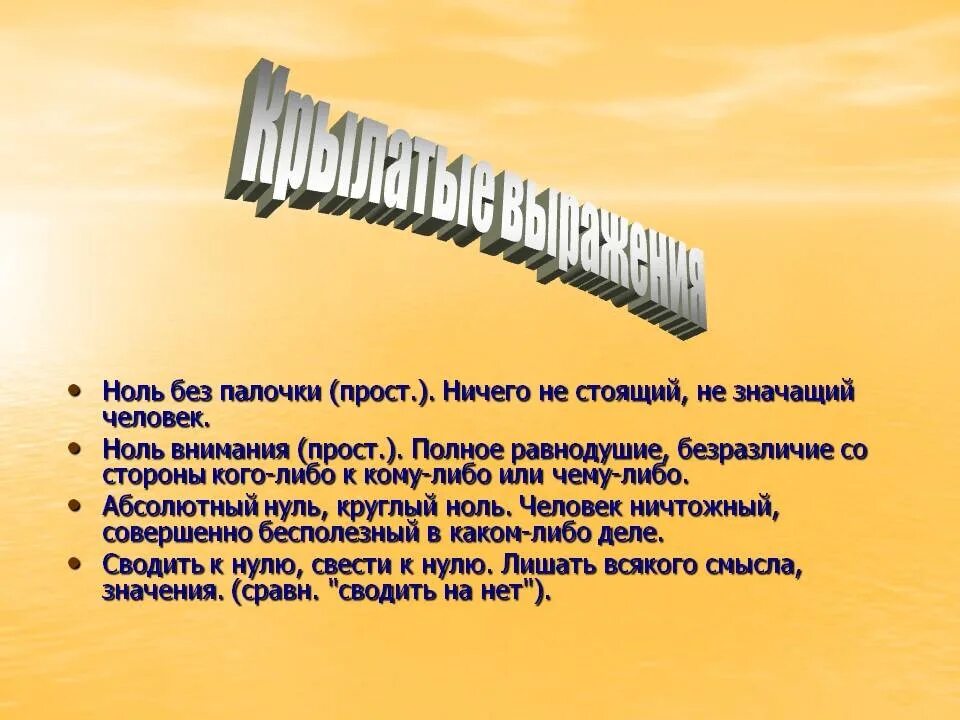 Крылатые выражения

• Ноль без палочки (прост.). Ничего не стоящий, не значащий человек.
• Ноль внимания (прост.). Полное равнодушие, безразличие со стороны кого-либо к кому-либо или чему-либо.
• Абсолютный нуль, круглый ноль. Человек ничтожный, совершенно бесполезный в каком-либо деле.
• Сводить к нулю, свести к нулю. Лишать всякого смысла, значения. (сравн. "сводить на нет").